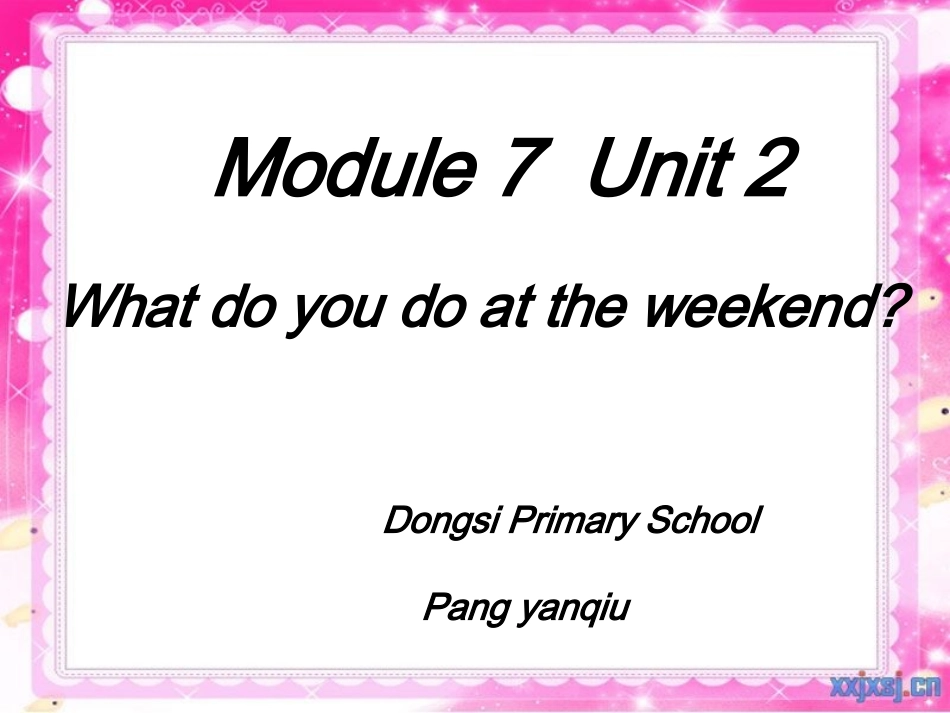 Module 7 Unit 2

What do you do at the weekend?

Dongsi Primary School

Pang yanqiu

xxjxsj.cn